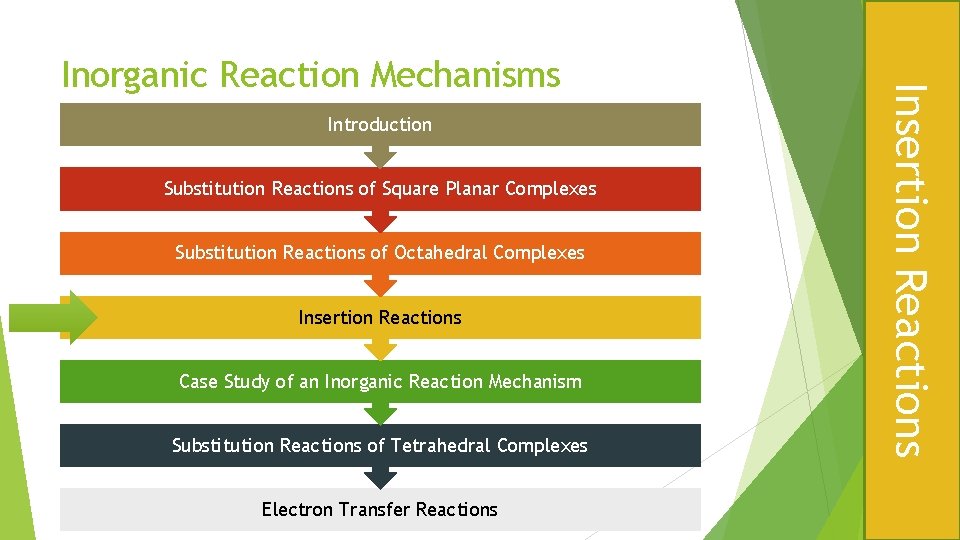 Inorganic Reaction Mechanisms

Introduction

Substitution Reactions of Square Planar Complexes

Substitution Reactions of Octahedral Complexes

Insertion Reactions

Case Study of an Inorganic Reaction Mechanism

Substitution Reactions of Tetrahedral Complexes

Electron Transfer Reactions

Insertion Reactions